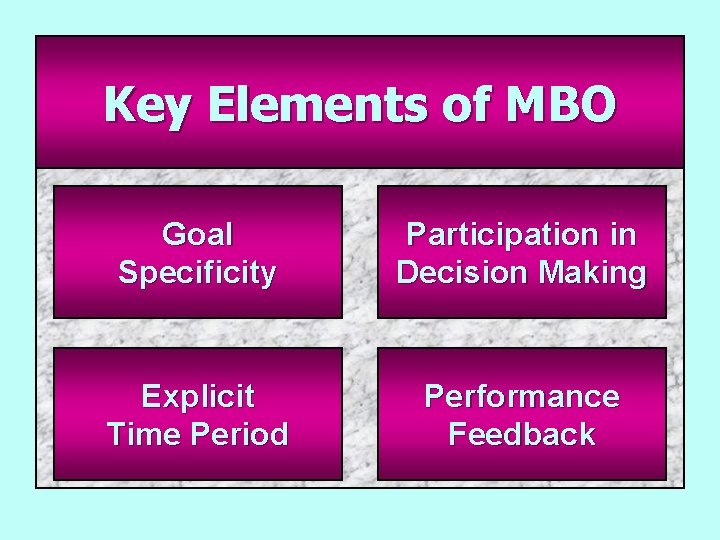 Key Elements of MBO

Goal Specificity

Participation in Decision Making

Explicit Time Period

Performance Feedback